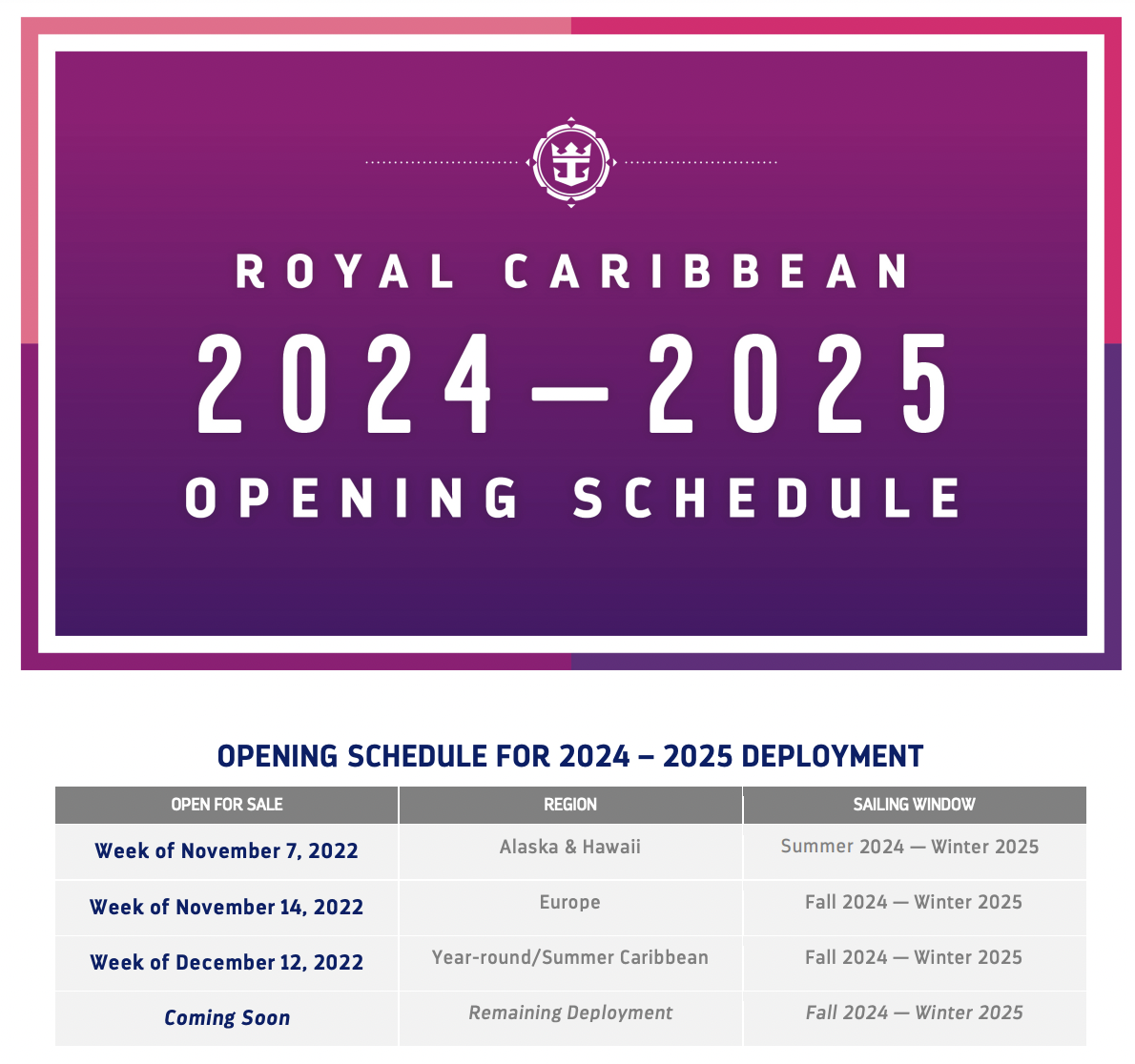 ROYAL CARIBBEAN
2024—2025
OPENING SCHEDULE

OPENING SCHEDULE FOR 2024 – 2025 DEPLOYMENT

| OPEN FOR SALE | REGION | SAILING WINDOW |
|---|---|---|
| Week of November 7, 2022 | Alaska & Hawaii | Summer 2024 — Winter 2025 |
| Week of November 14, 2022 | Europe | Fall 2024 — Winter 2025 |
| Week of December 12, 2022 | Year-round/Summer Caribbean | Fall 2024 — Winter 2025 |
| Coming Soon | Remaining Deployment | Fall 2024 — Winter 2025 |